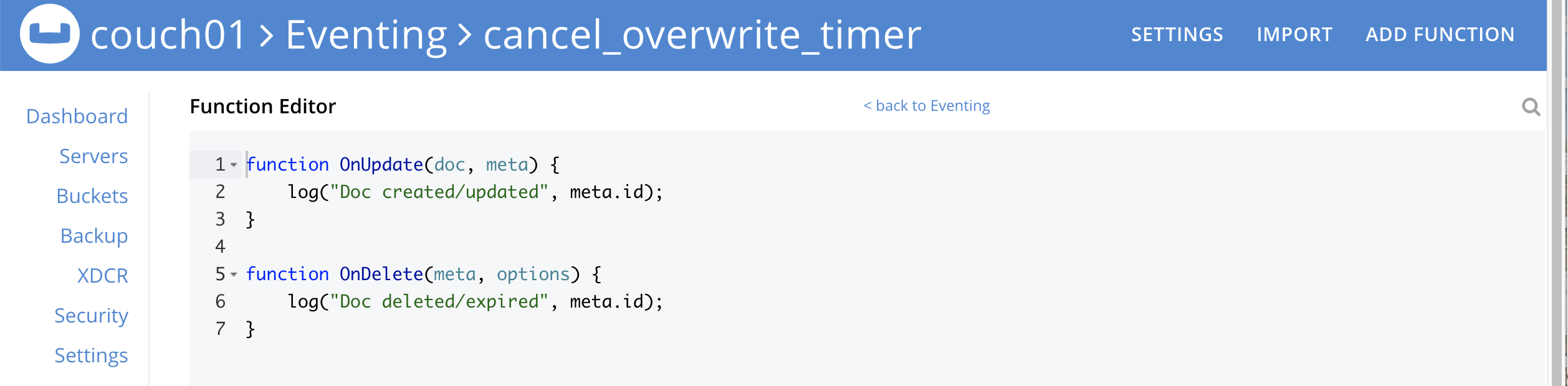 couch01 > Eventing > cancel_overwrite_timer

SETTINGS IMPORT ADD FUNCTION

Dashboard
Servers
Buckets
Backup
XDCR
Security
Settings

Function Editor

< back to Eventing

1 function OnUpdate(doc, meta) {
2     log("Doc created/updated", meta.id);
3 }
4
5 function OnDelete(meta, options) {
6     log("Doc deleted/expired", meta.id);
7 }